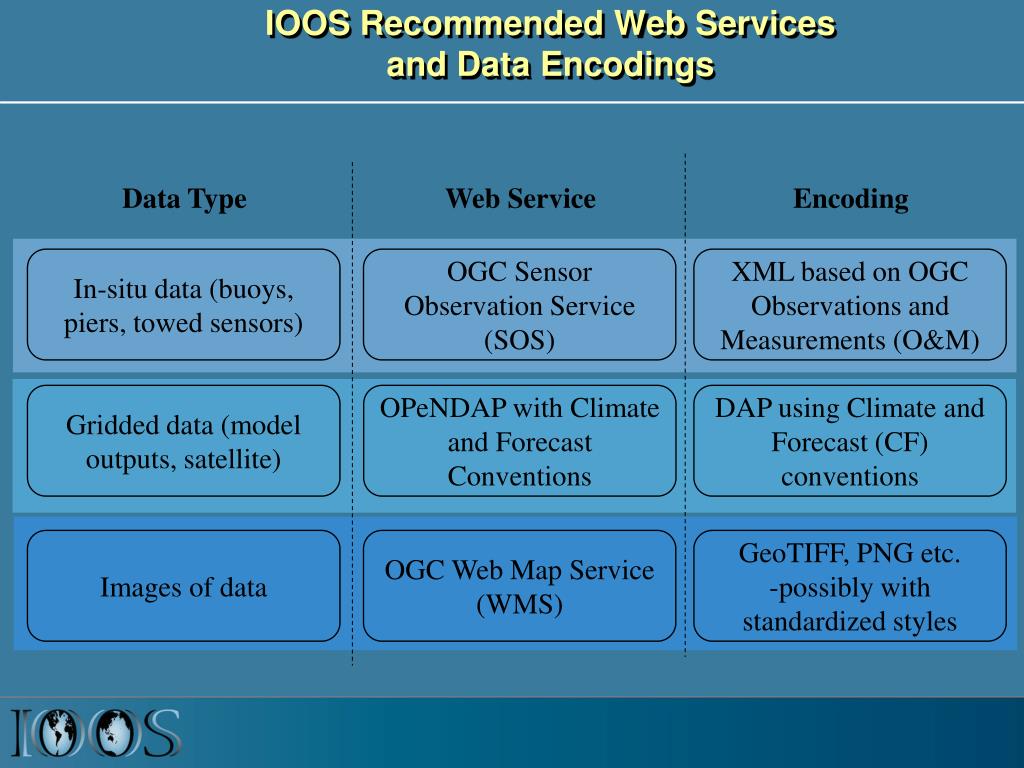 IOOS Recommended Web Services and Data Encodings

| Data Type | Web Service | Encoding |
|---|---|---|
| In-situ data (buoys, piers, towed sensors) | OGC Sensor Observation Service (SOS) | XML based on OGC Observations and Measurements (O&M) |
| Gridded data (model outputs, satellite) | OPeNDAP with Climate and Forecast Conventions | DAP using Climate and Forecast (CF) conventions |
| Images of data | OGC Web Map Service (WMS) | GeoTIFF, PNG etc. -possibly with standardized styles |

IOOS